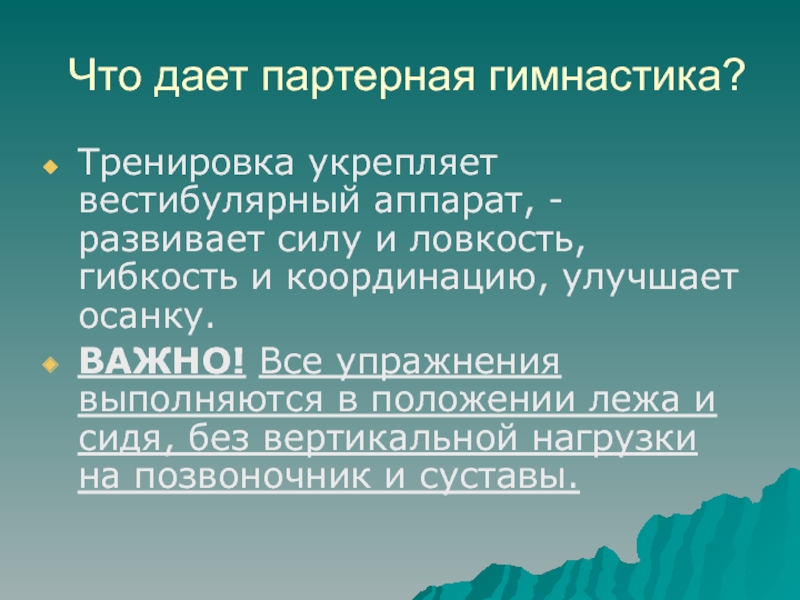 Что дает партерная гимнастика?

Тренировка укрепляет вестибулярный аппарат, - развивает силу и ловкость, гибкость и координацию, улучшает осанку.

ВАЖНО! Все упражнения выполняются в положении лежа и сидя, без вертикальной нагрузки на позвоночник и суставы.